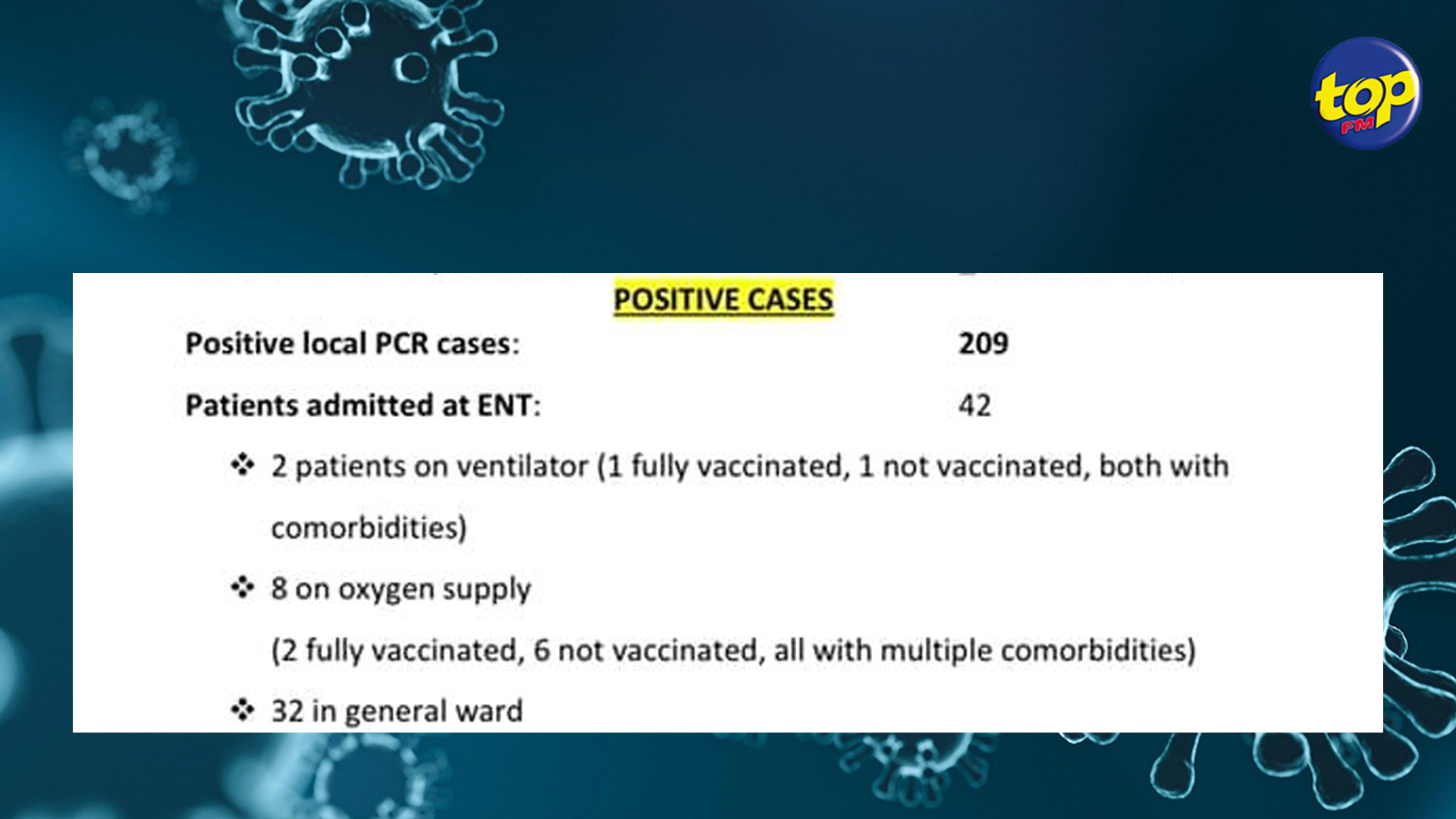 top FM

POSITIVE CASES

Positive local PCR cases: 209

Patients admitted at ENT: 42

❖ 2 patients on ventilator (1 fully vaccinated, 1 not vaccinated, both with comorbidities)

❖ 8 on oxygen supply

(2 fully vaccinated, 6 not vaccinated, all with multiple comorbidities)

❖ 32 in general ward